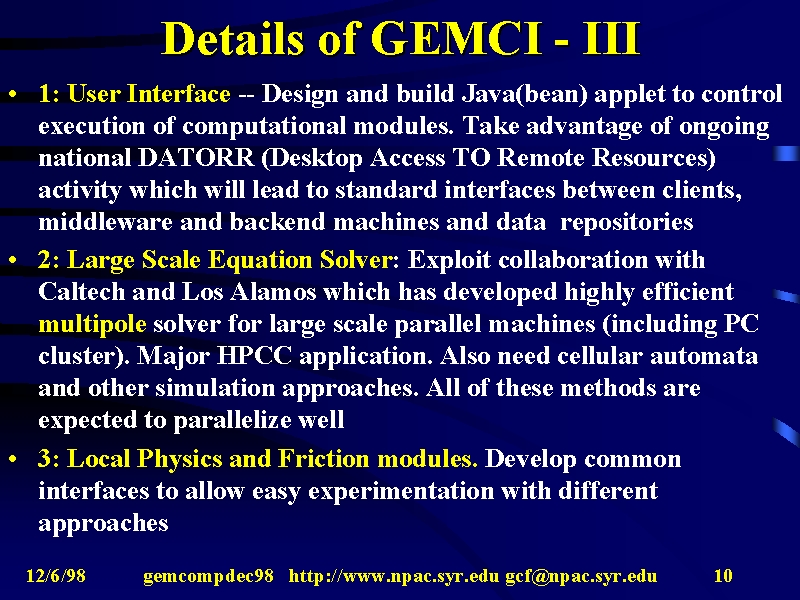 Details of GEMCI - III

• 1: User Interface -- Design and build Java(bean) applet to control execution of computational modules. Take advantage of ongoing national DATORR (Desktop Access TO Remote Resources) activity which will lead to standard interfaces between clients, middleware and backend machines and data repositories

• 2: Large Scale Equation Solver: Exploit collaboration with Caltech and Los Alamos which has developed highly efficient multipole solver for large scale parallel machines (including PC cluster). Major HPCC application. Also need cellular automata and other simulation approaches. All of these methods are expected to parallelize well

• 3: Local Physics and Friction modules. Develop common interfaces to allow easy experimentation with different approaches

12/6/98 gemcompdec98 http://www.npac.syr.edu gcf@npac.syr.edu 10